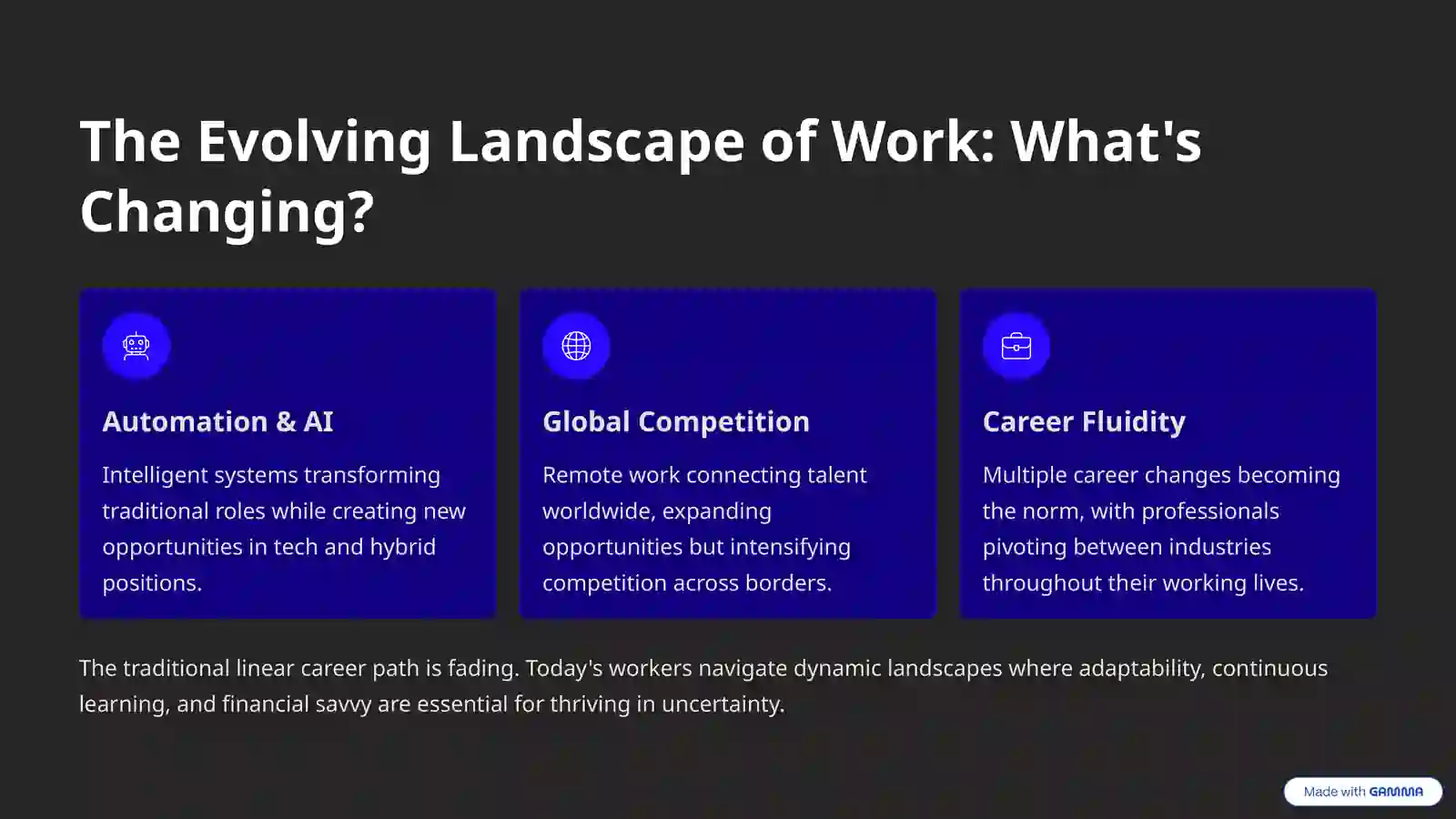 The Evolving Landscape of Work: What's Changing?

Automation & AI

Intelligent systems transforming traditional roles while creating new opportunities in tech and hybrid positions.

Global Competition

Remote work connecting talent worldwide, expanding opportunities but intensifying competition across borders.

Career Fluidity

Multiple career changes becoming the norm, with professionals pivoting between industries throughout their working lives.

The traditional linear career path is fading. Today's workers navigate dynamic landscapes where adaptability, continuous learning, and financial savvy are essential for thriving in uncertainty.

Made with GAMMA